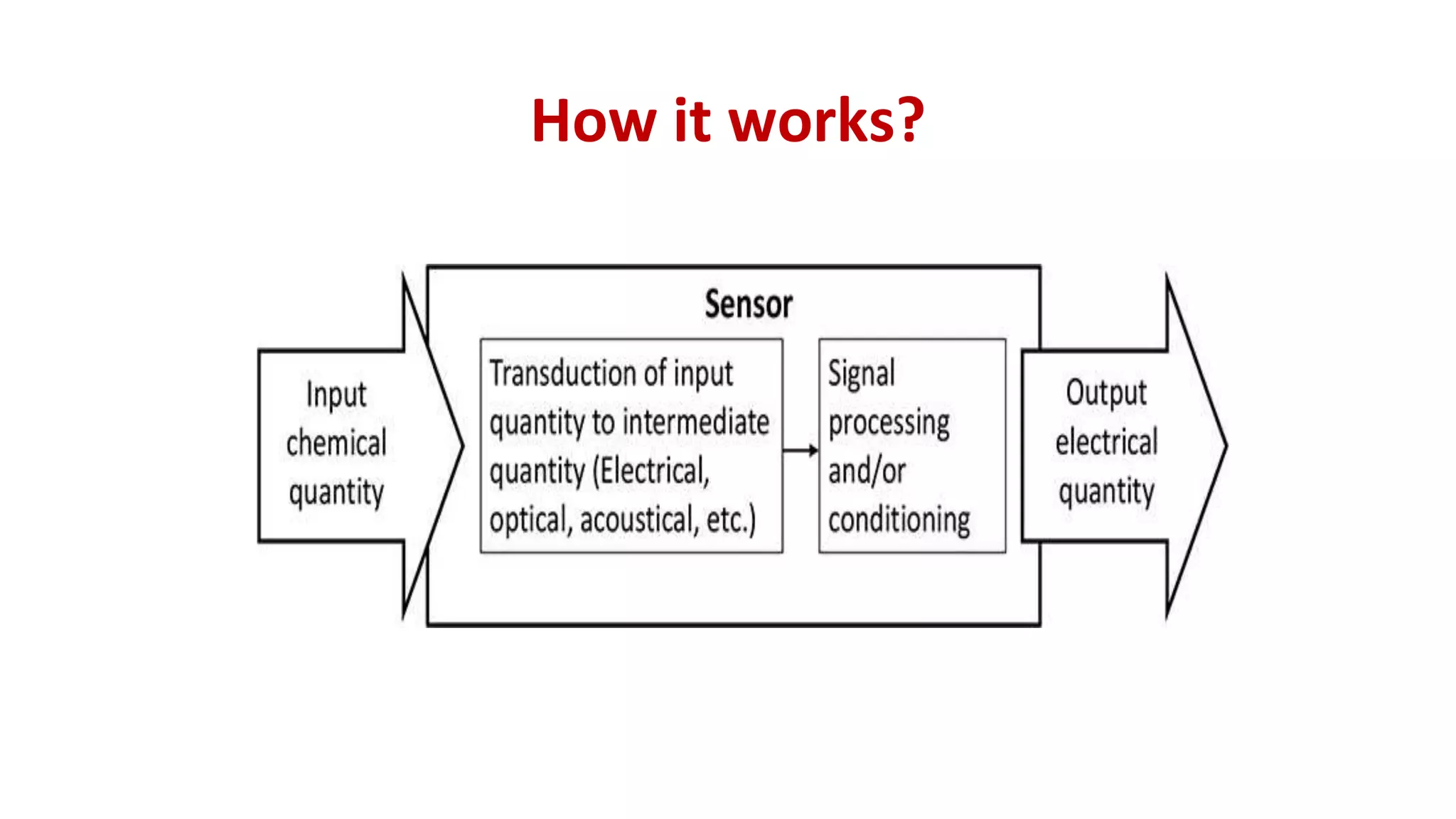 How it works?

Input chemical quantity

Sensor

Transduction of input quantity to intermediate quantity (Electrical, optical, acoustical, etc.)

Signal processing and/or conditioning

Output electrical quantity